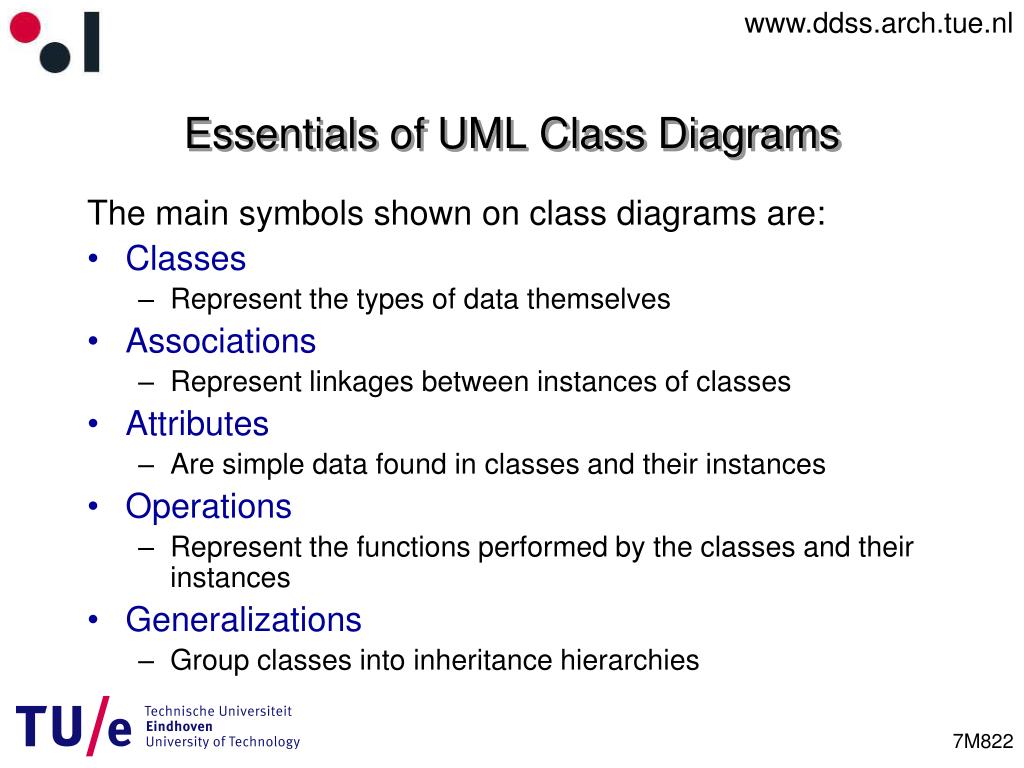 www.ddss.arch.tue.nl

Essentials of UML Class Diagrams

The main symbols shown on class diagrams are:
• Classes
– Represent the types of data themselves
• Associations
– Represent linkages between instances of classes
• Attributes
– Are simple data found in classes and their instances
• Operations
– Represent the functions performed by the classes and their instances
• Generalizations
– Group classes into inheritance hierarchies

TU/e Technische Universiteit Eindhoven University of Technology

7M822